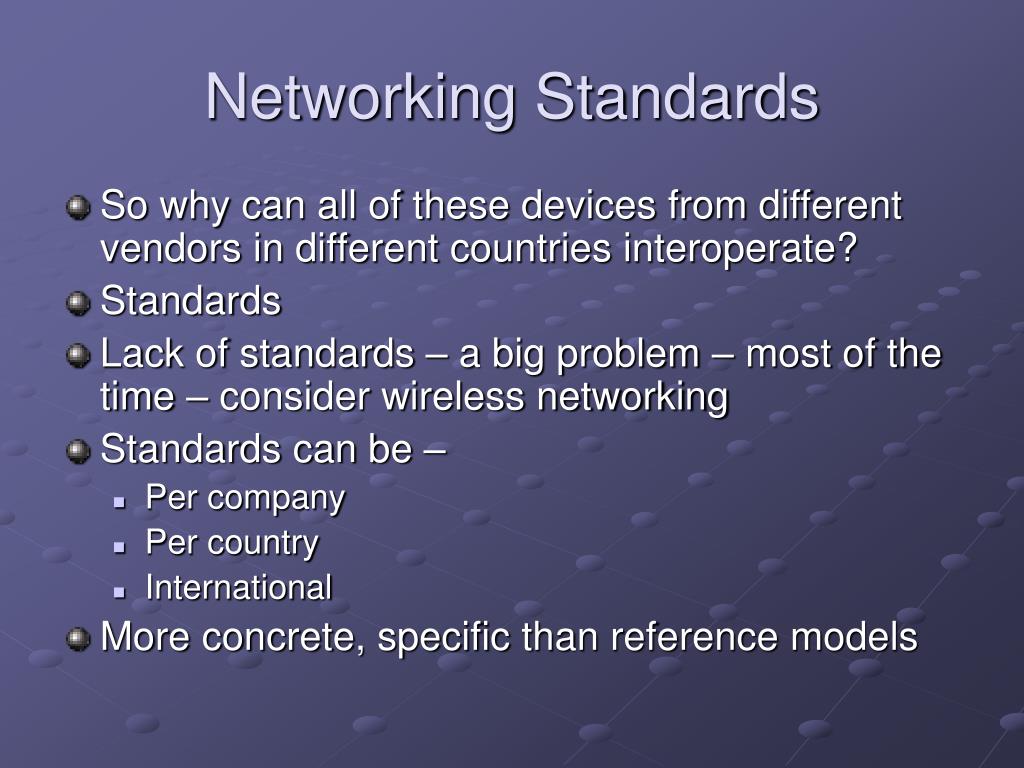 Networking Standards

So why can all of these devices from different vendors in different countries interoperate?

Standards

Lack of standards – a big problem – most of the time – consider wireless networking

Standards can be –

Per company

Per country

International

More concrete, specific than reference models